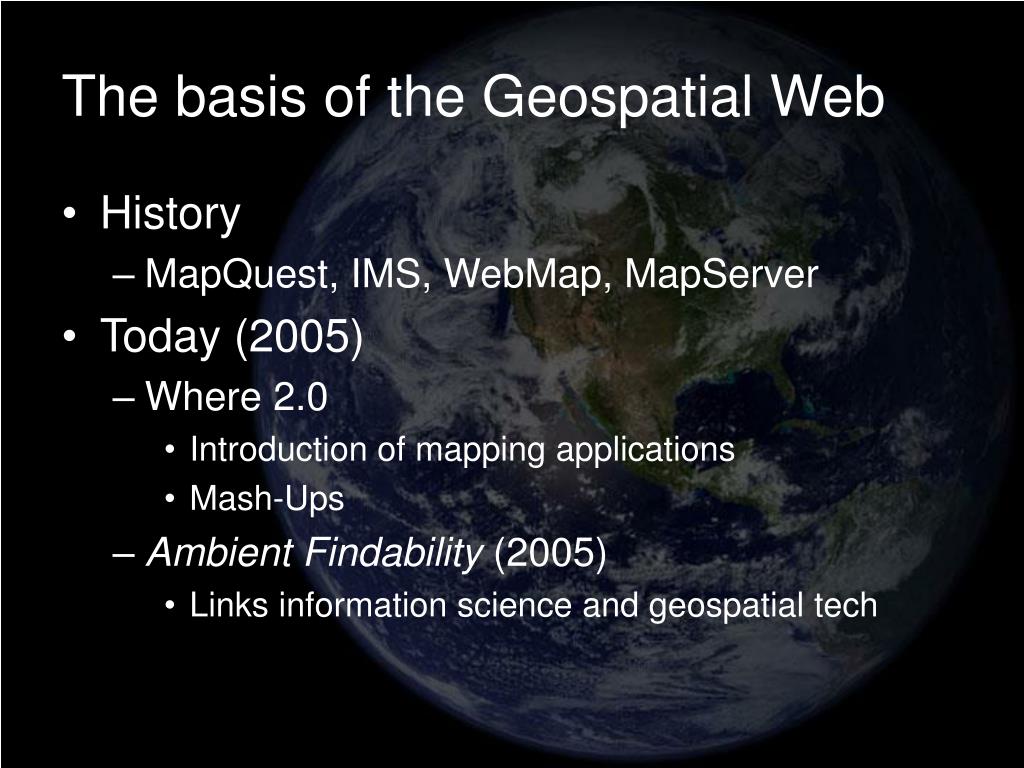 The basis of the Geospatial Web

• History
– MapQuest, IMS, WebMap, MapServer
• Today (2005)
– Where 2.0
• Introduction of mapping applications
• Mash-Ups
– Ambient Findability (2005)
• Links information science and geospatial tech